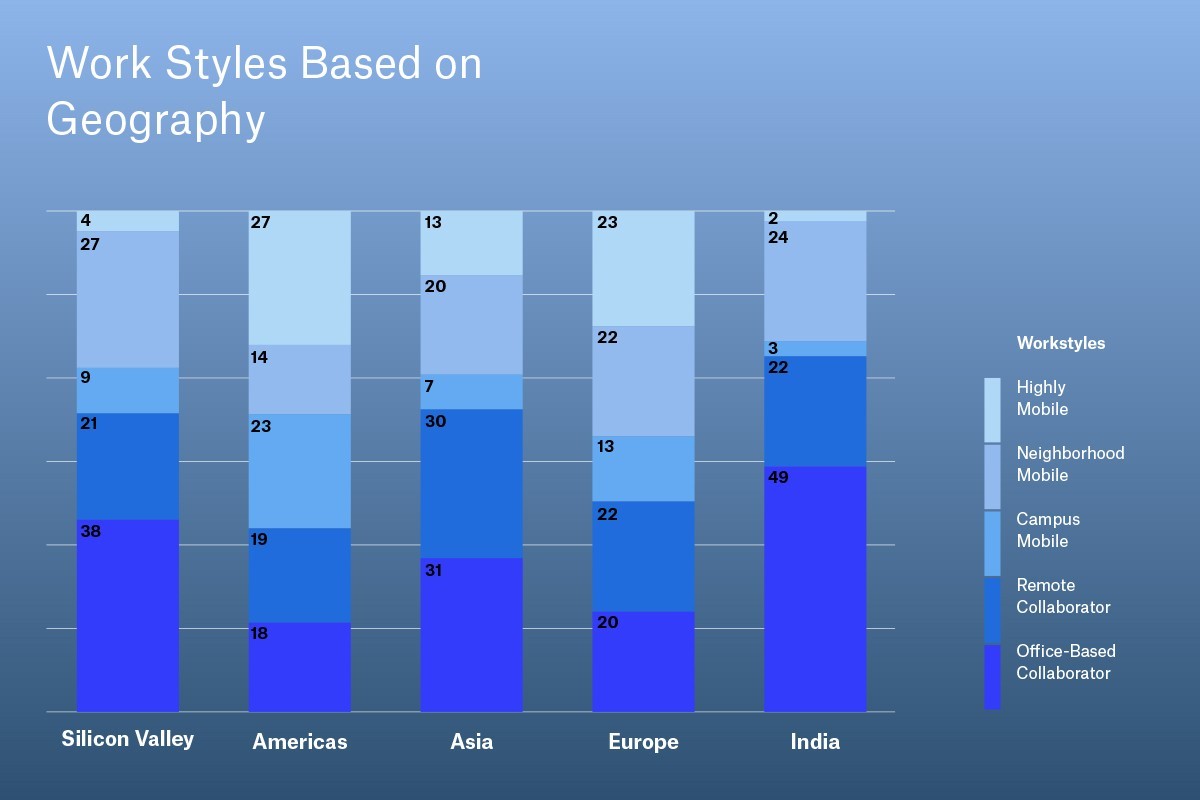 Work Styles Based on Geography

4
27
9
21
38

27
14
23
19
18

13
20
7
30
31

23
22
13
22
20

2
24
3
22
49

Silicon Valley
Americas
Asia
Europe
India

Workstyles
Highly Mobile
Neighborhood Mobile
Campus Mobile
Remote Collaborator
Office-Based Collaborator